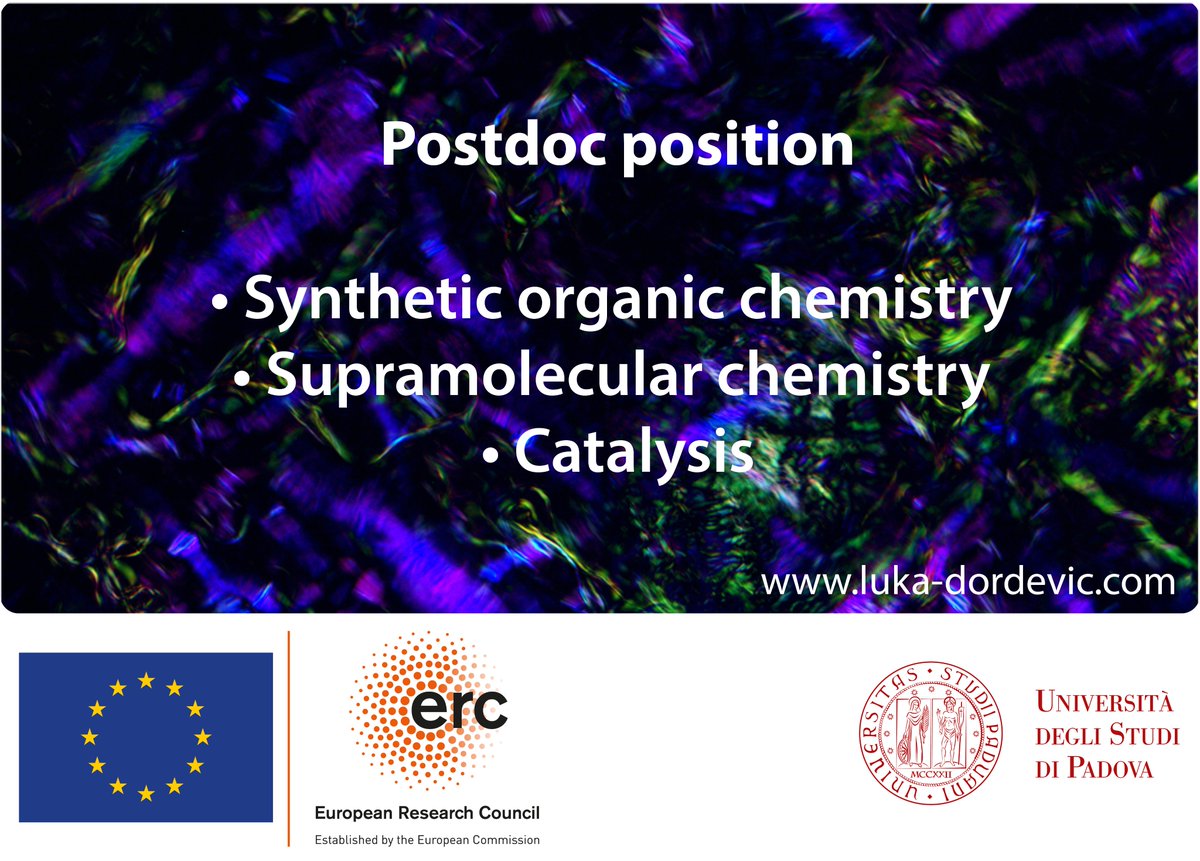 Postdoc position

• Synthetic organic chemistry
• Supramolecular chemistry
• Catalysis

www.luka-dordevic.com

erc
European Research Council
Established by the European Commission

UNIVERSITAS STUDII PADUANI
MCCXXII

UNIVERSITÀ DEGLI STUDI DI PADOVA